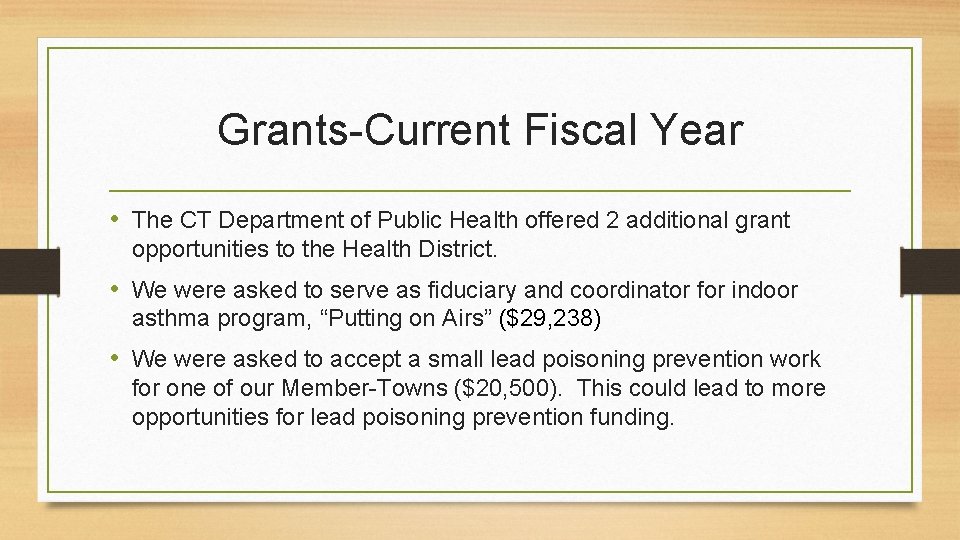 Grants-Current Fiscal Year

• The CT Department of Public Health offered 2 additional grant opportunities to the Health District.

• We were asked to serve as fiduciary and coordinator for indoor asthma program, “Putting on Airs” ($29,238)

• We were asked to accept a small lead poisoning prevention work for one of our Member-Towns ($20,500). This could lead to more opportunities for lead poisoning prevention funding.